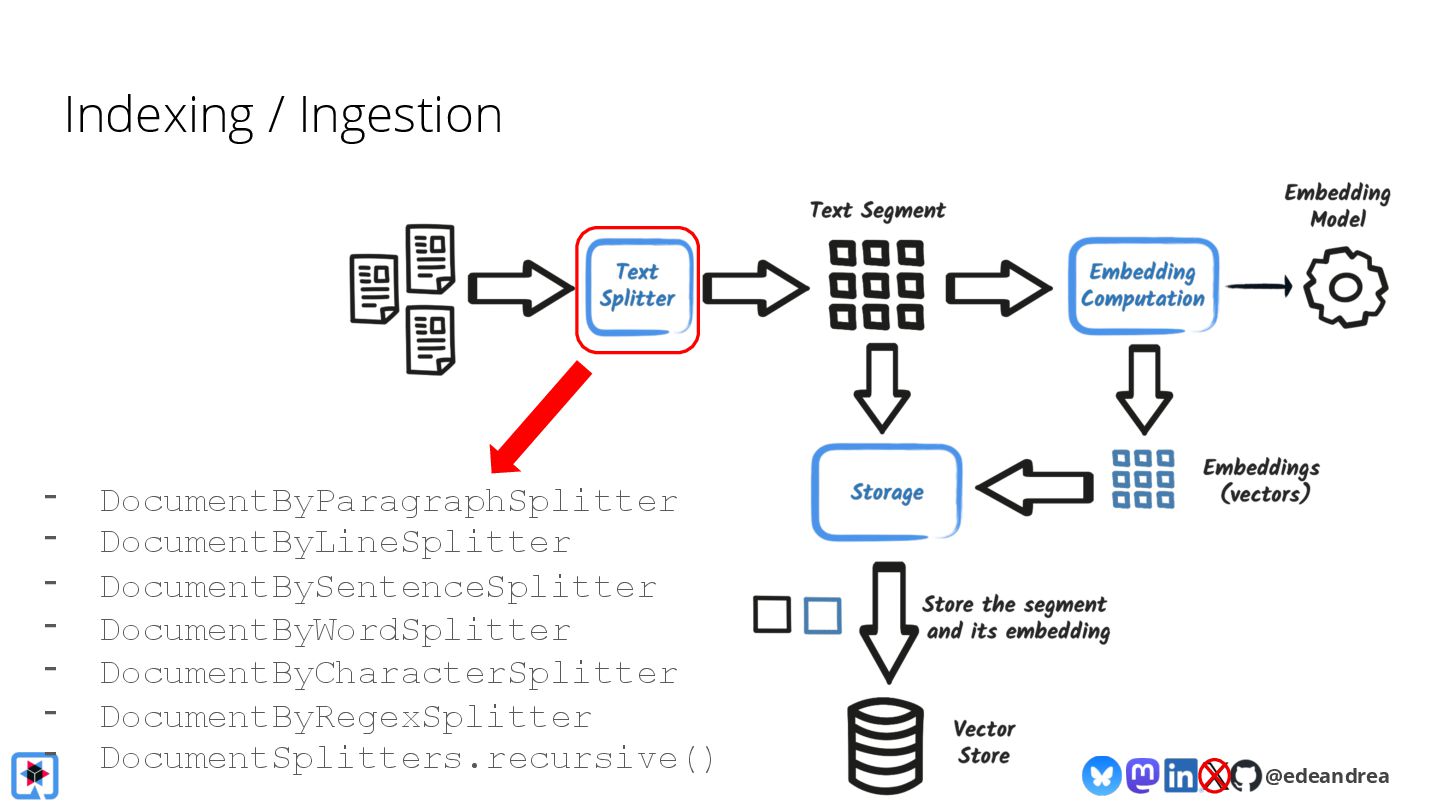 Indexing / Ingestion

Text Splitter

Text Segment

Embedding Computation

Embedding Model

Storage

Embeddings (vectors)

Store the segment and its embedding

Vector Store

- DocumentByParagraphSplitter
- DocumentByLineSplitter
- DocumentBySentenceSplitter
- DocumentByWordSplitter
- DocumentByCharacterSplitter
- DocumentByRegexSplitter
- DocumentSplitters.recursive()

@edeandrea